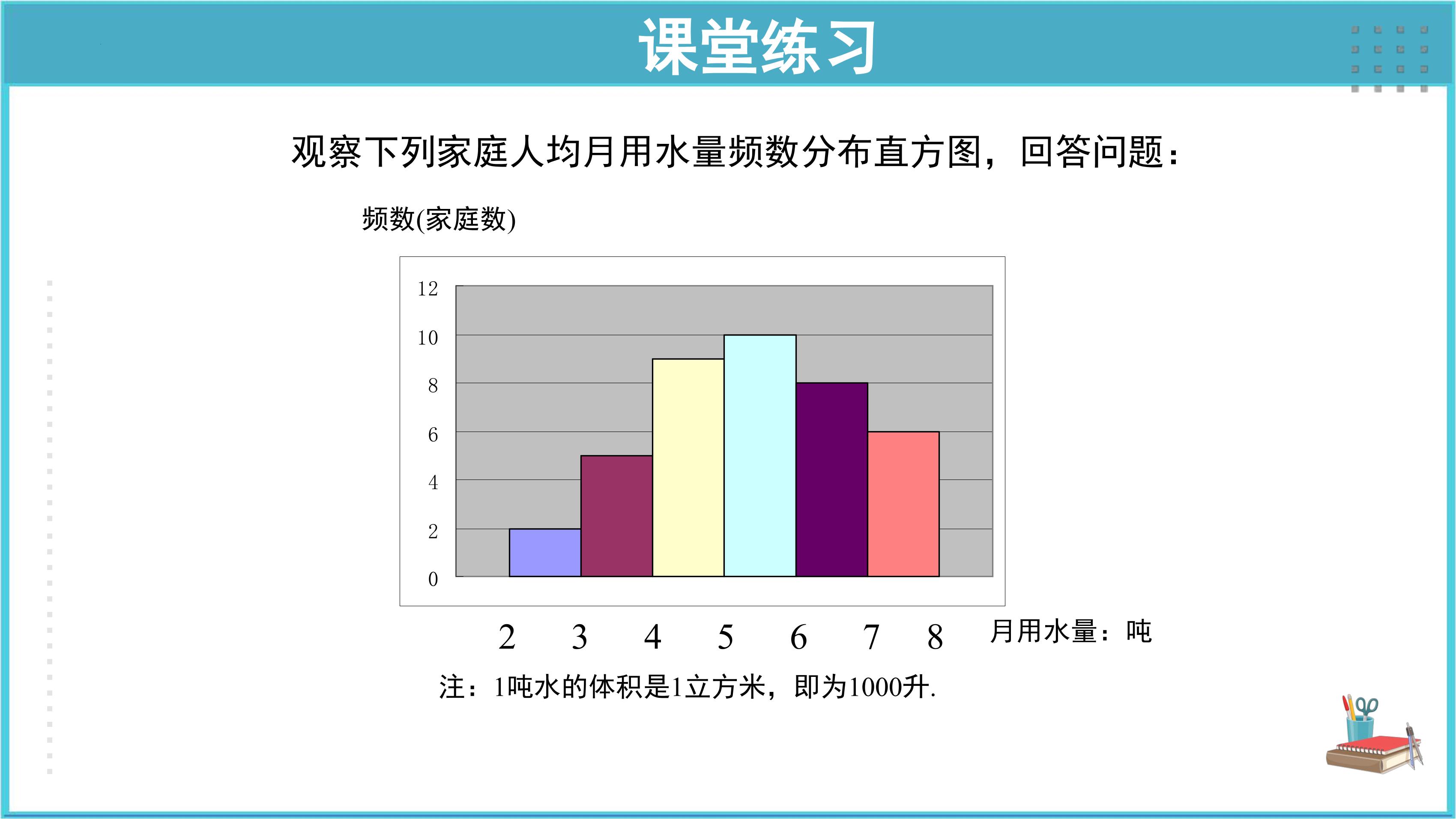 课堂练习

观察下列家庭人均月用水量频数分布直方图，回答问题：

频数(家庭数)

12
10
8
6
4
2
0

2 3 4 5 6 7 8 月用水量：吨

注：1吨水的体积是1立方米，即为1000升.